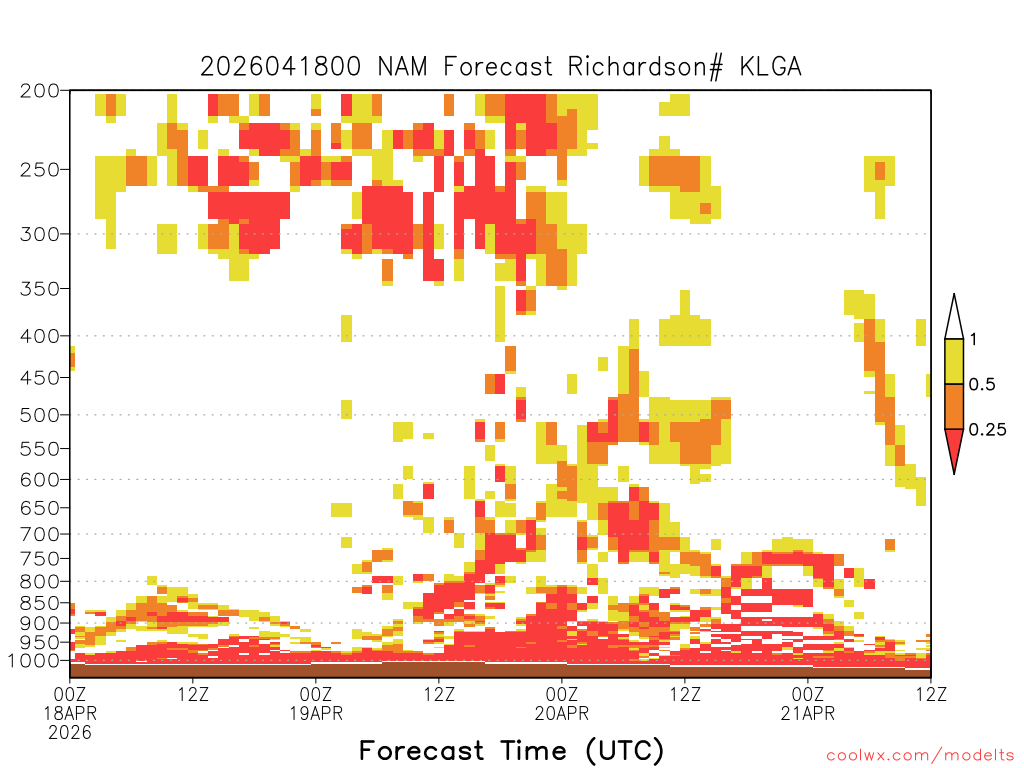 2026041800 NAM Forecast Richardson# KLGA

200
250
300
350
400
450
500
550
600
650
700
750
800
850
900
950
1000

1
0.5
0.25

00Z 18APR 2026
12Z
00Z 19APR
12Z
00Z 20APR
12Z
00Z 21APR
12Z

Forecast Time (UTC)

coolwx.com/modelts